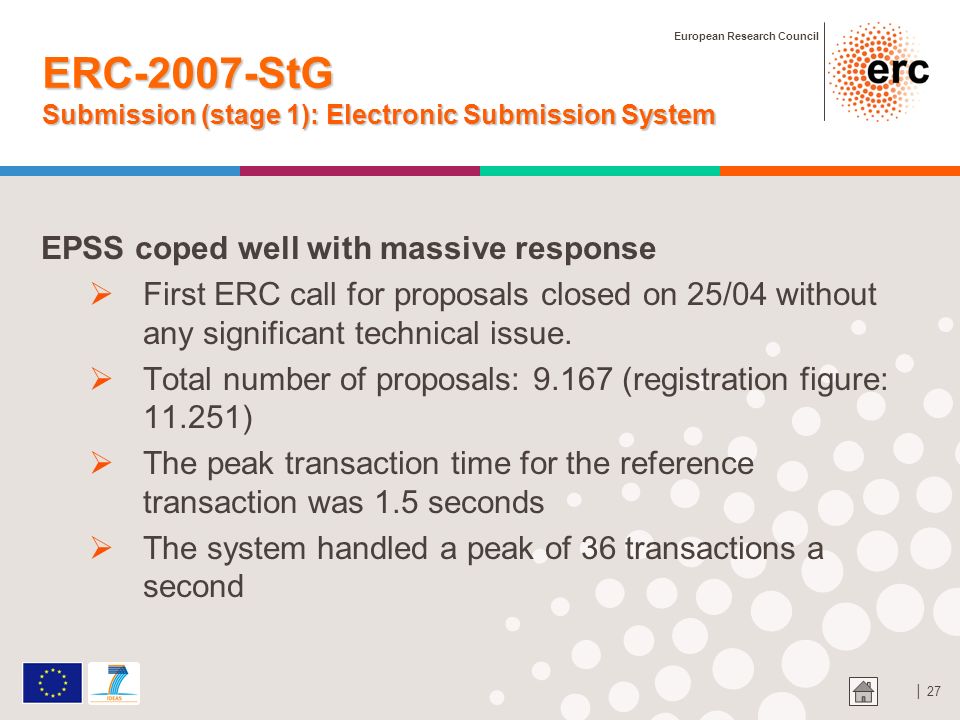 European Research Council

erc

ERC-2007-StG
Submission (stage 1): Electronic Submission System

EPSS coped well with massive response

➢ First ERC call for proposals closed on 25/04 without any significant technical issue.

➢ Total number of proposals: 9.167 (registration figure: 11.251)

➢ The peak transaction time for the reference transaction was 1.5 seconds

➢ The system handled a peak of 36 transactions a second

7
IDEAS

| 27